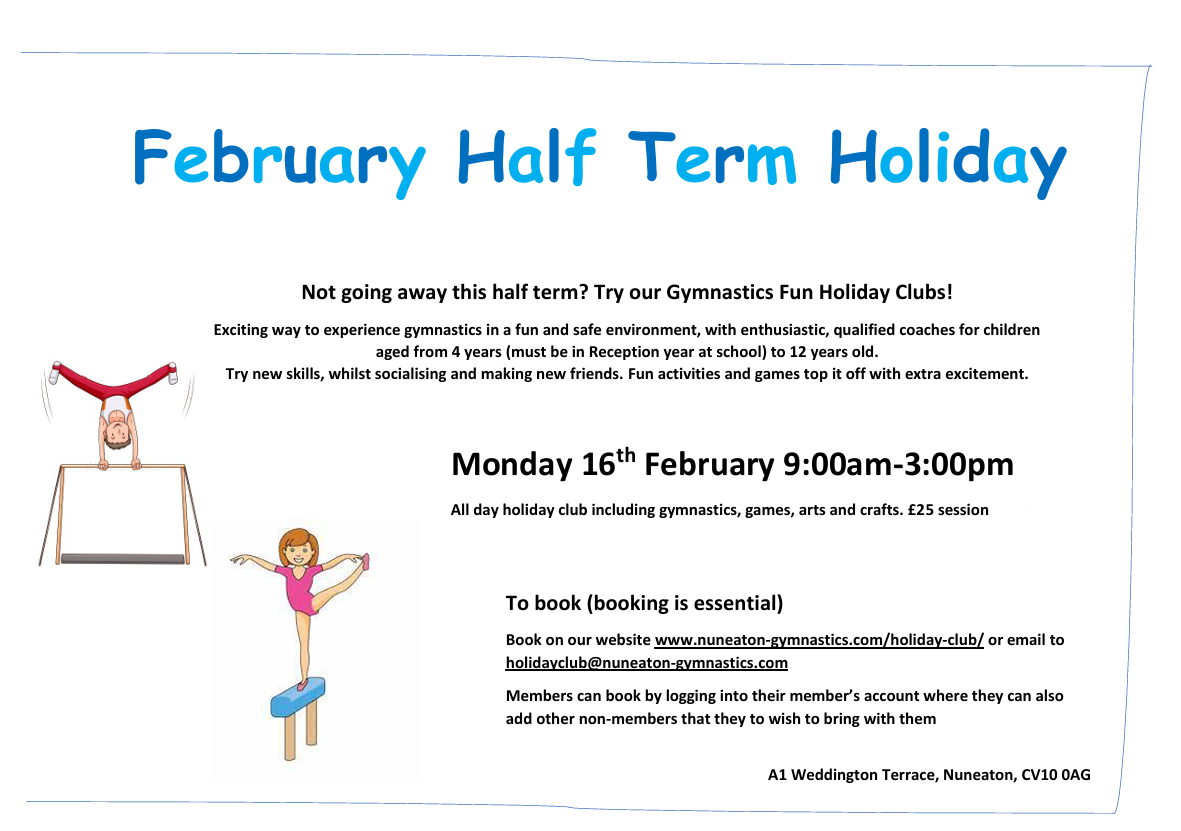 February Half Term Holiday

Not going away this half term? Try our Gymnastics Fun Holiday Clubs!

Exciting way to experience gymnastics in a fun and safe environment, with enthusiastic, qualified coaches for children aged from 4 years (must be in Reception year at school) to 12 years old.
Try new skills, whilst socialising and making new friends. Fun activities and games top it off with extra excitement.

Monday 16$^{th}$ February 9:00am-3:00pm

All day holiday club including gymnastics, games, arts and crafts. £25 session

To book (booking is essential)

Book on our website www.nuneaton-gymnastics.com/holiday-club/ or email to holidayclub@nuneaton-gymnastics.com

Members can book by logging into their member's account where they can also add other non-members that they to wish to bring with them

A1 Weddington Terrace, Nuneaton, CV10 0AG